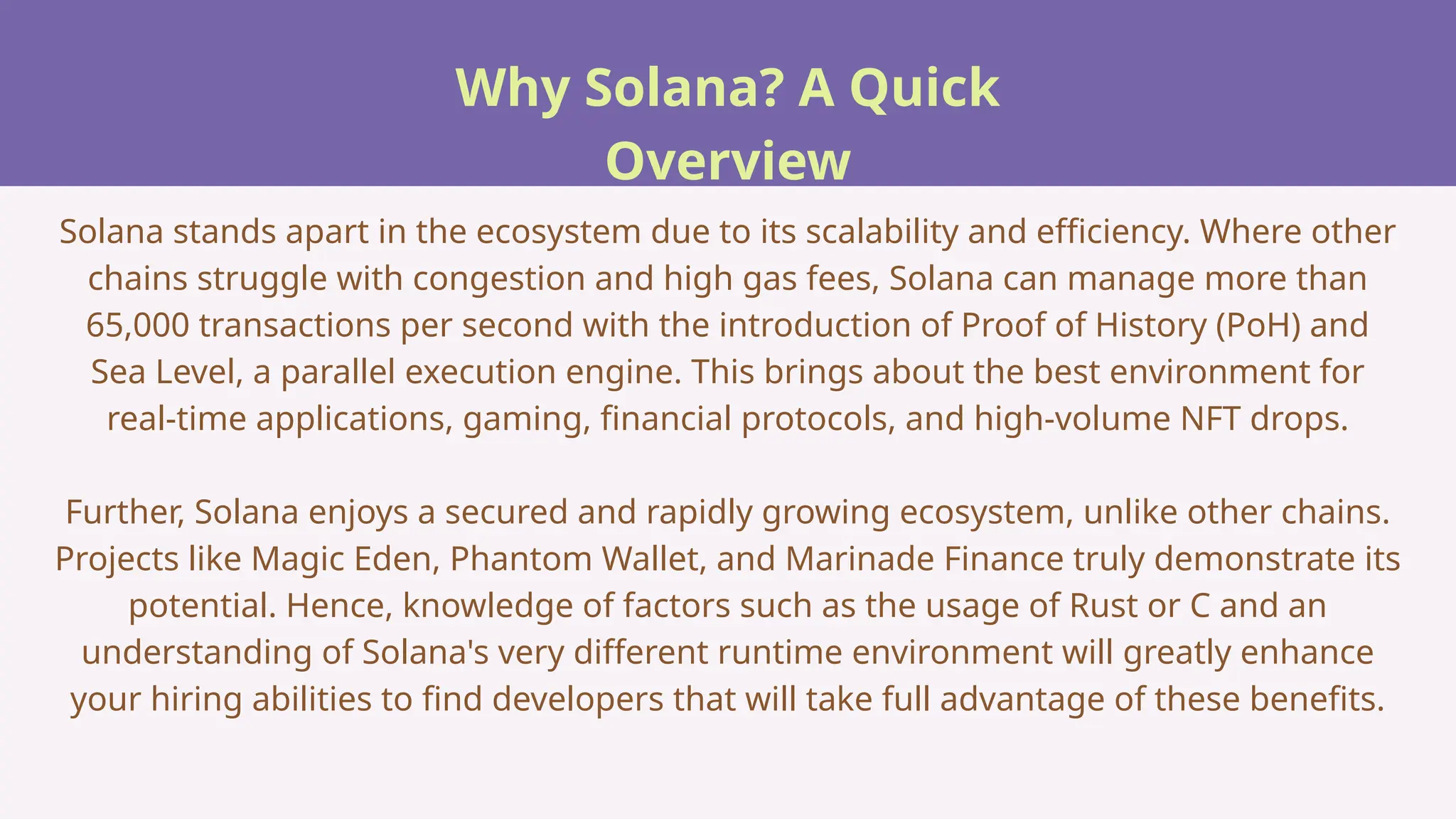 Why Solana? A Quick Overview

Solana stands apart in the ecosystem due to its scalability and efficiency. Where other chains struggle with congestion and high gas fees, Solana can manage more than 65,000 transactions per second with the introduction of Proof of History (PoH) and Sea Level, a parallel execution engine. This brings about the best environment for real-time applications, gaming, financial protocols, and high-volume NFT drops.

Further, Solana enjoys a secured and rapidly growing ecosystem, unlike other chains. Projects like Magic Eden, Phantom Wallet, and Marinade Finance truly demonstrate its potential. Hence, knowledge of factors such as the usage of Rust or C and an understanding of Solana's very different runtime environment will greatly enhance your hiring abilities to find developers that will take full advantage of these benefits.